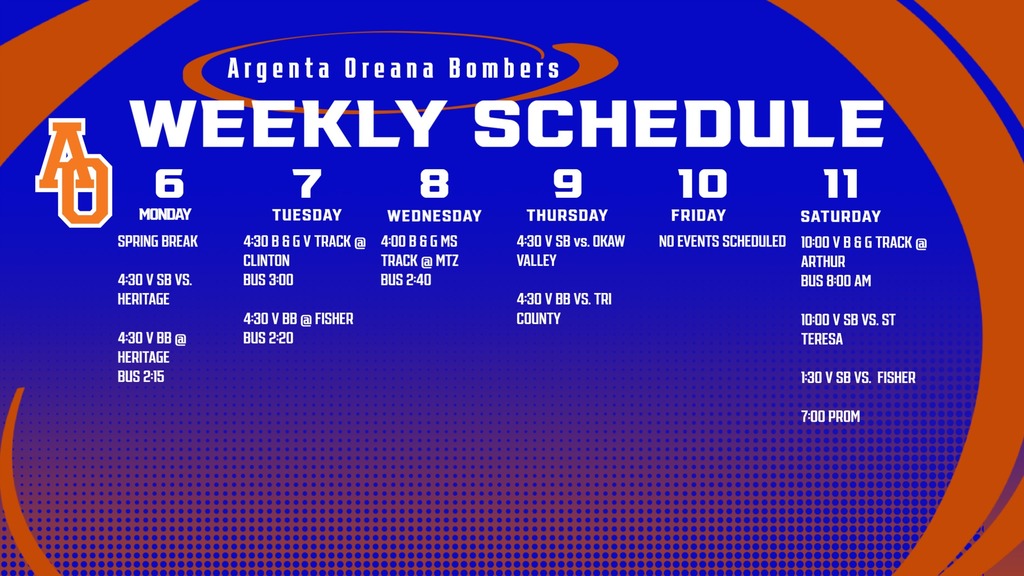 Argenta Oreana Bombers

WEEKLY SCHEDULE

AO

6
MONDAY
SPRING BREAK

4:30 V SB VS. HERITAGE

4:30 V BB @ HERITAGE
BUS 2:15

7
TUESDAY
4:30 B & G V TRACK @ CLINTON
BUS 3:00

4:30 V BB @ FISHER
BUS 2:20

8
WEDNESDAY
4:00 B & G MS TRACK @ MTZ
BUS 2:40

9
THURSDAY
4:30 V SB vs. OKAW VALLEY

4:30 V BB VS. TRI COUNTY

10
FRIDAY
NO EVENTS SCHEDULED

11
SATURDAY
10:00 V B & G TRACK @ ARTHUR
BUS 8:00 AM

10:00 V SB VS. ST TERESA

1:30 V SB VS. FISHER

7:00 PROM